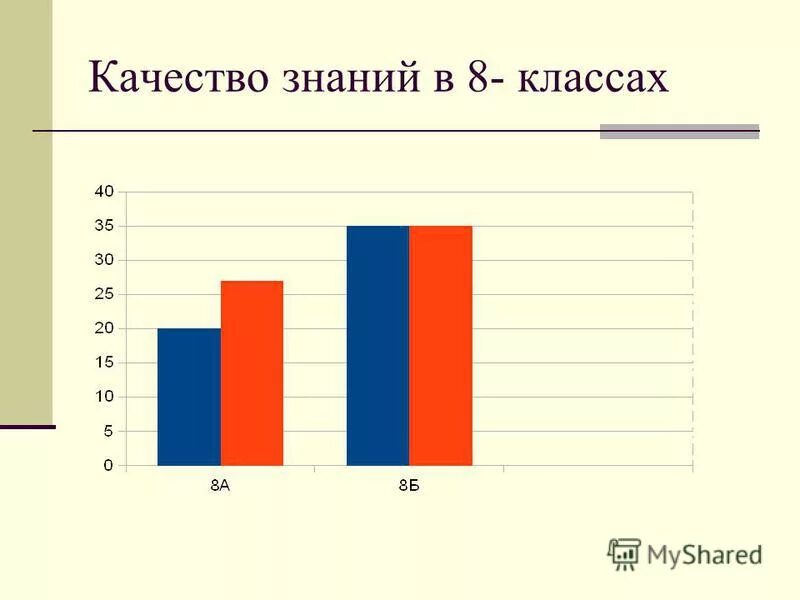 Качество знаний в 8- классах

40
35
30
25
20
15
10
5
0

8А
8Б

MyShared